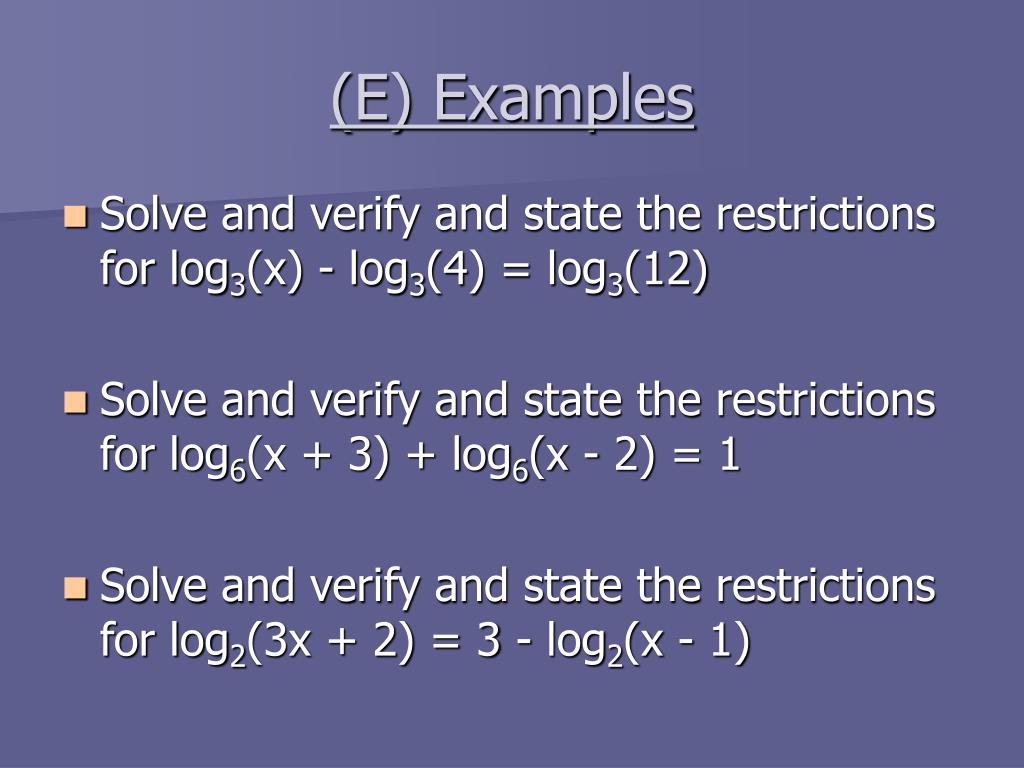 (E) Examples

Solve and verify and state the restrictions for $\log_3(x) - \log_3(4) = \log_3(12)$

Solve and verify and state the restrictions for $\log_6(x + 3) + \log_6(x - 2) = 1$

Solve and verify and state the restrictions for $\log_2(3x + 2) = 3 - \log_2(x - 1)$